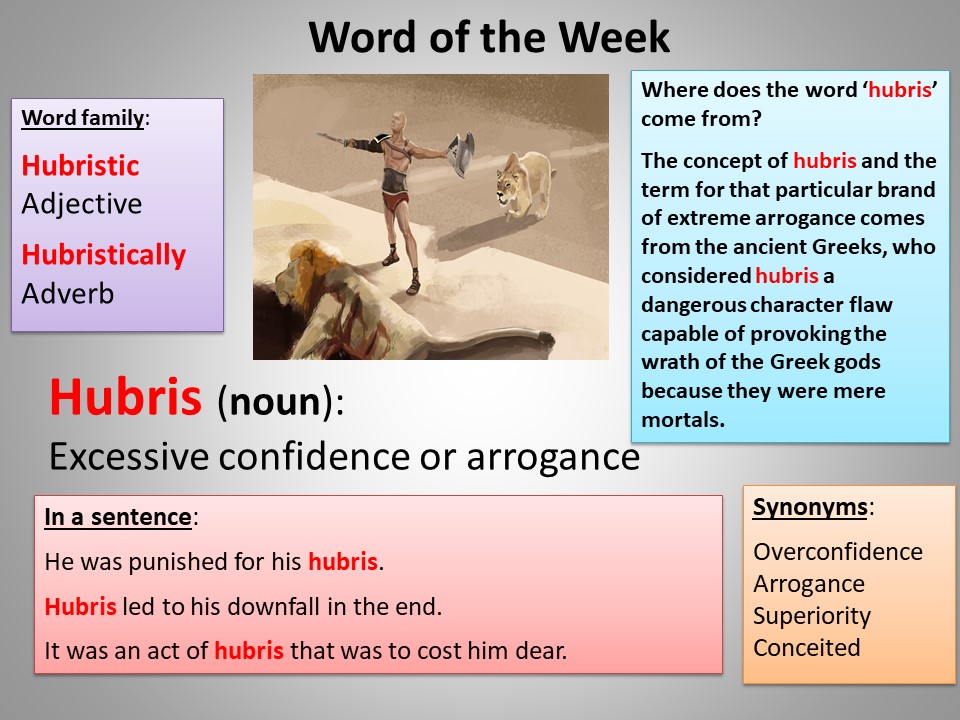 Word of the Week

Word family:

Hubristic
Adjective

Hubristically
Adverb

Where does the word 'hubris' come from?

The concept of hubris and the term for that particular brand of extreme arrogance comes from the ancient Greeks, who considered hubris a dangerous character flaw capable of provoking the wrath of the Greek gods because they were mere mortals.

Hubris (noun):
Excessive confidence or arrogance

In a sentence:

He was punished for his hubris.

Hubris led to his downfall in the end.

It was an act of hubris that was to cost him dear.

Synonyms:

Overconfidence
Arrogance
Superiority
Conceited